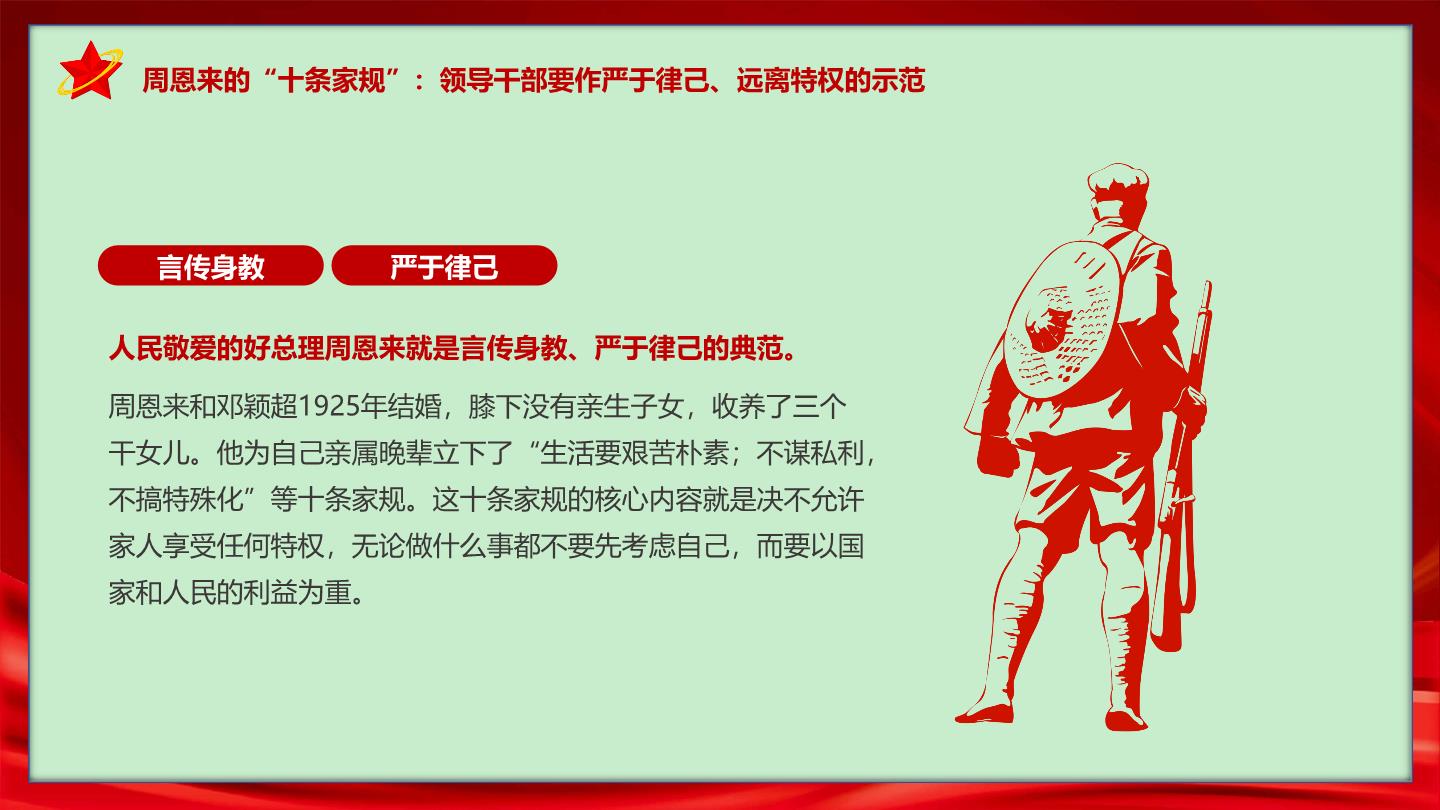 周恩来的“十条家规”：领导干部要作严于律己、远离特权的示范

言传身教

严于律己

人民敬爱的好总理周恩来就是言传身教、严于律己的典范。

周恩来和邓颖超1925年结婚，膝下没有亲生子女，收养了三个干女儿。他为自己亲属晚辈立下了“生活要艰苦朴素；不谋私利，不搞特殊化”等十条家规。这十条家规的核心内容就是决不允许家人享受任何特权，无论做什么事都不要先考虑自己，而要以国家和人民的利益为重。